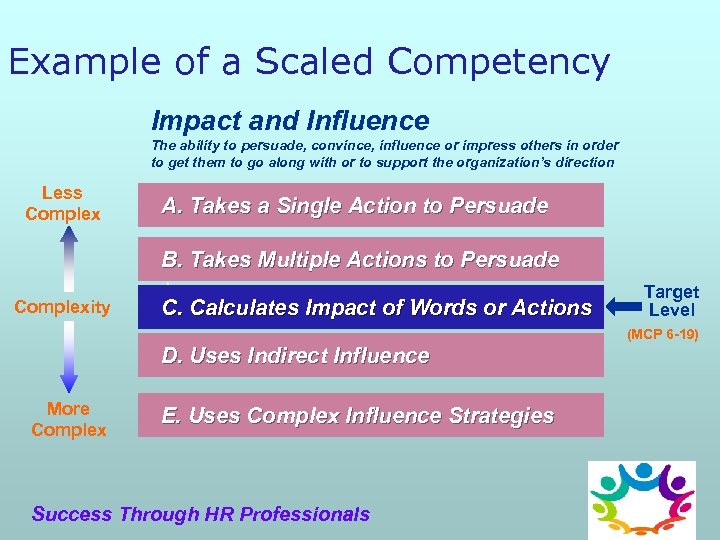 Example of a Scaled Competency

Impact and Influence
The ability to persuade, convince, influence or impress others in order to get them to go along with or to support the organization's direction

Less Complex

Complexity

More Complex

A. Takes a Single Action to Persuade

B. Takes Multiple Actions to Persuade

C. Calculates Impact of Words or Actions

D. Uses Indirect Influence

E. Uses Complex Influence Strategies

Target Level
(MCP 6-19)

Success Through HR Professionals